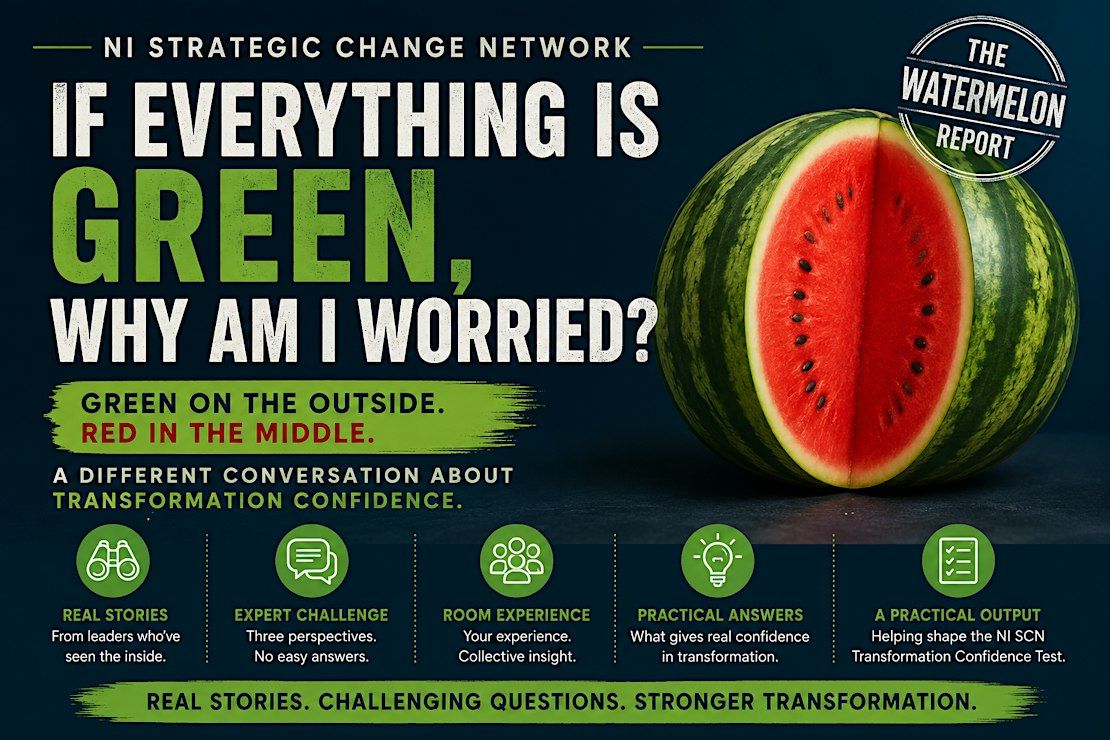 NI STRATEGIC CHANGE NETWORK

THE WATERMELON REPORT

IF EVERYTHING IS GREEN, WHY AM I WORRIED?

GREEN ON THE OUTSIDE.
RED IN THE MIDDLE.

A DIFFERENT CONVERSATION ABOUT TRANSFORMATION CONFIDENCE.

REAL STORIES
From leaders who've seen the inside.

EXPERT CHALLENGE
Three perspectives. No easy answers.

ROOM EXPERIENCE
Your experience. Collective insight.

PRACTICAL ANSWERS
What gives real confidence in transformation.

A PRACTICAL OUTPUT
Helping shape the NI SCN Transformation Confidence Test.

REAL STORIES. CHALLENGING QUESTIONS. STRONGER TRANSFORMATION.